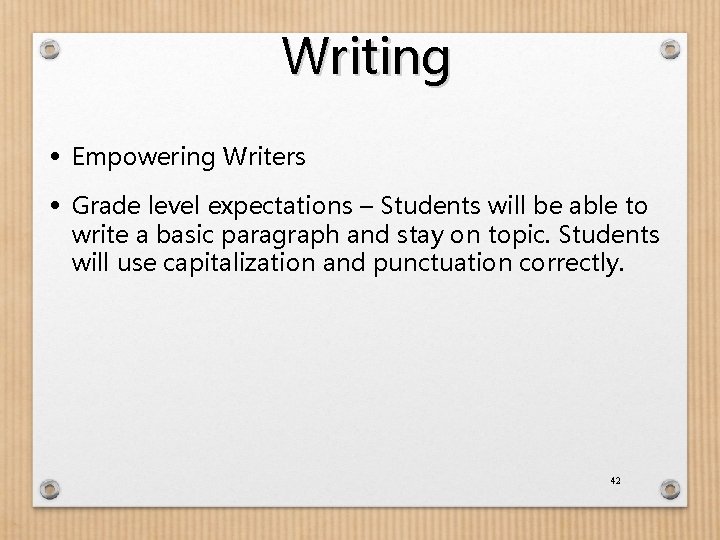 Writing

• Empowering Writers

• Grade level expectations – Students will be able to write a basic paragraph and stay on topic. Students will use capitalization and punctuation correctly.

42